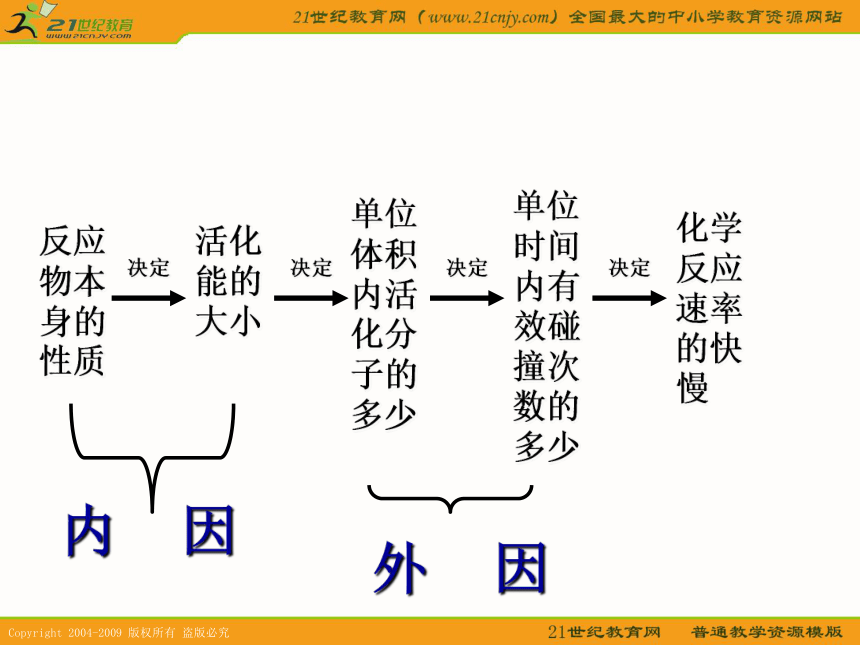 21世纪教育
www.21cnjy.com
21世纪教育网（www.21cnjy.com）全国最大的中小学教育资源网站

反应物本身的性质 决定 活化能的大小 决定 单位体积内活化分子的多少 决定 单位时间内有效碰撞次数的多少 决定 化学反应速率的快慢

内 因

外 因

Copyright 2004-2009 版权所有 盗版必究
21世纪教育网 普通教学资源模版